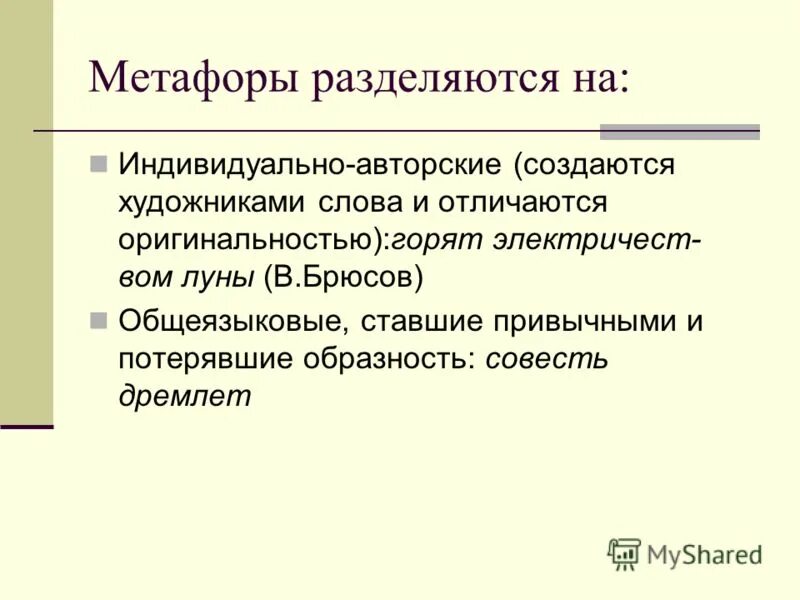 Метафоры разделяются на:

Индивидуально-авторские (создаются художниками слова и отличаются оригинальностью):горят электричеством луны (В.Брюсов)

Общеязыковые, ставшие привычными и потерявшие образность: совесть дремлет

MyShared